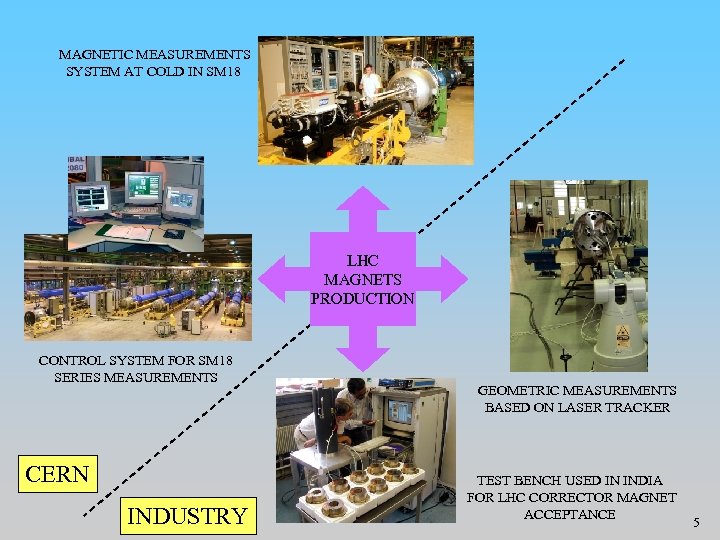 MAGNETIC MEASUREMENTS SYSTEM AT COLD IN SM18

LHC MAGNETS PRODUCTION

CONTROL SYSTEM FOR SM18 SERIES MEASUREMENTS

GEOMETRIC MEASUREMENTS BASED ON LASER TRACKER

CERN

INDUSTRY

TEST BENCH USED IN INDIA FOR LHC CORRECTOR MAGNET ACCEPTANCE

5